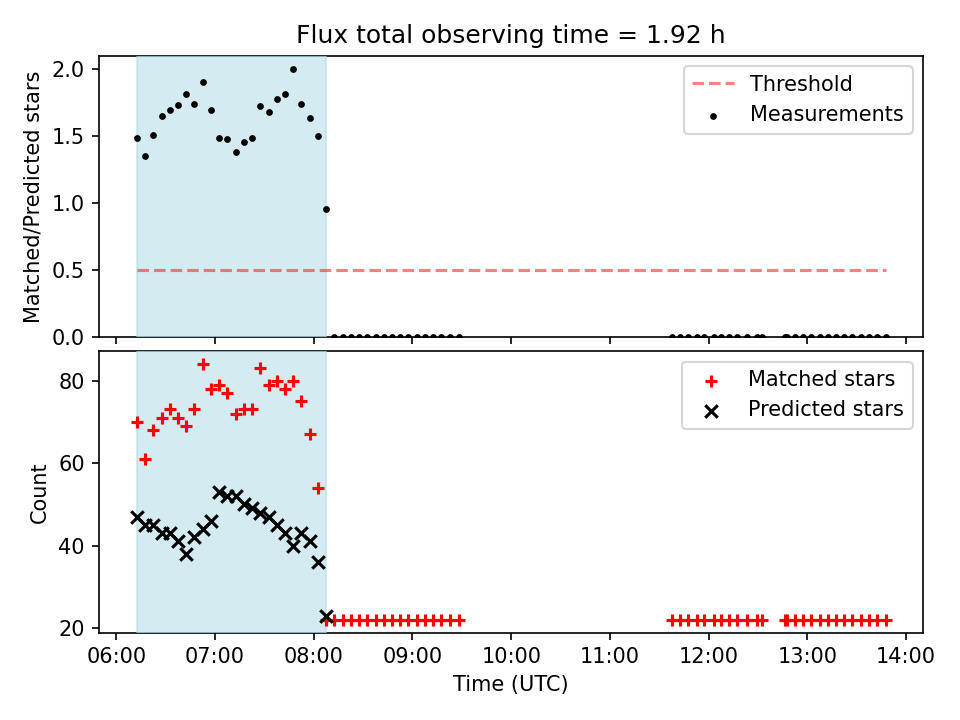 Flux total observing time = 1.92 h

Matched/Predicted stars

2.0
1.5
1.0
0.5
0.0

Threshold
Measurements

Count

80
60
40
20

Matched stars
Predicted stars

06:00 07:00 08:00 09:00 10:00 11:00 12:00 13:00 14:00

Time (UTC)